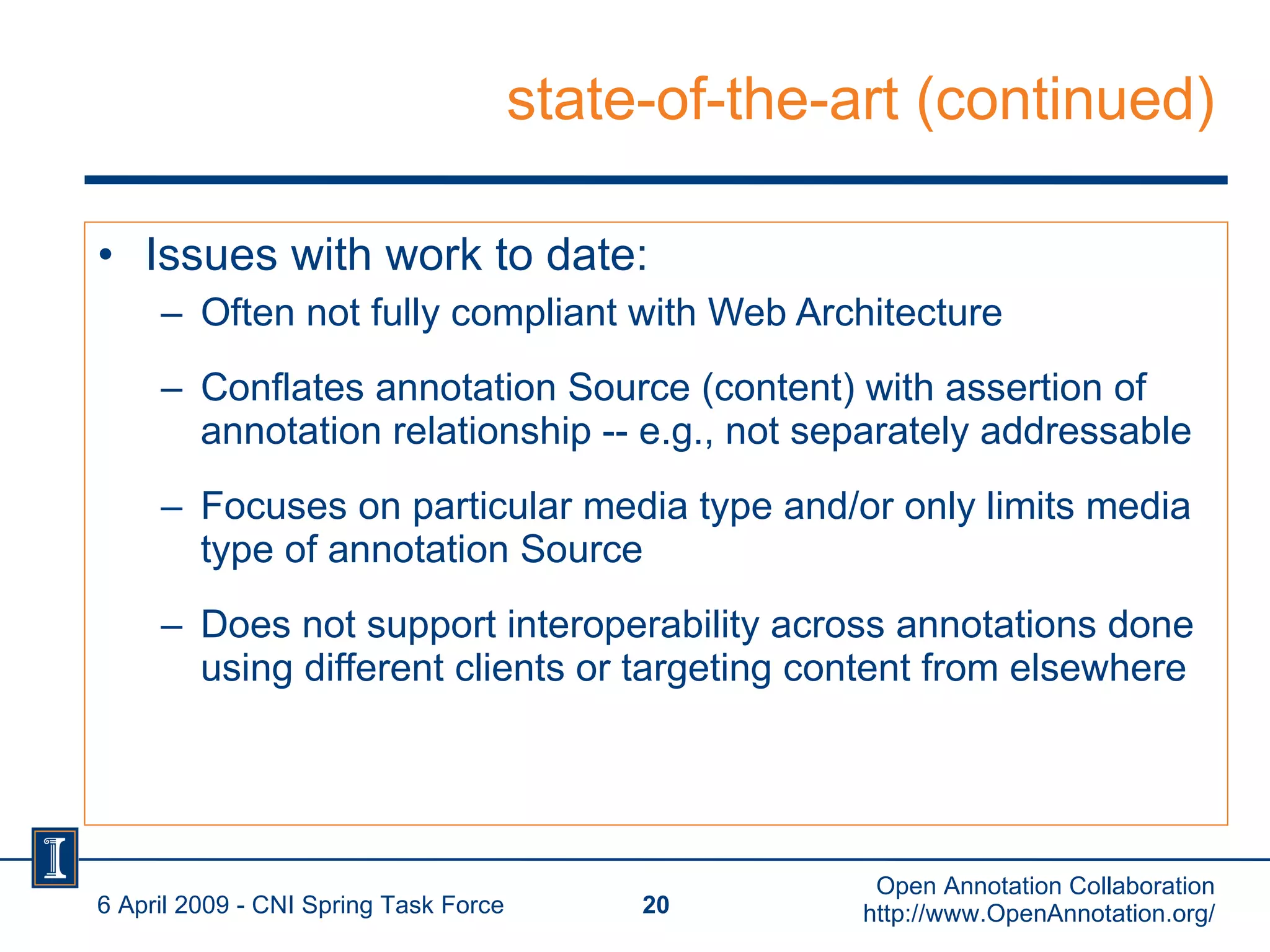 state-of-the-art (continued)

• Issues with work to date:
– Often not fully compliant with Web Architecture
– Conflates annotation Source (content) with assertion of annotation relationship -- e.g., not separately addressable
– Focuses on particular media type and/or only limits media type of annotation Source
– Does not support interoperability across annotations done using different clients or targeting content from elsewhere

6 April 2009 - CNI Spring Task Force
20
Open Annotation Collaboration
http://www.OpenAnnotation.org/